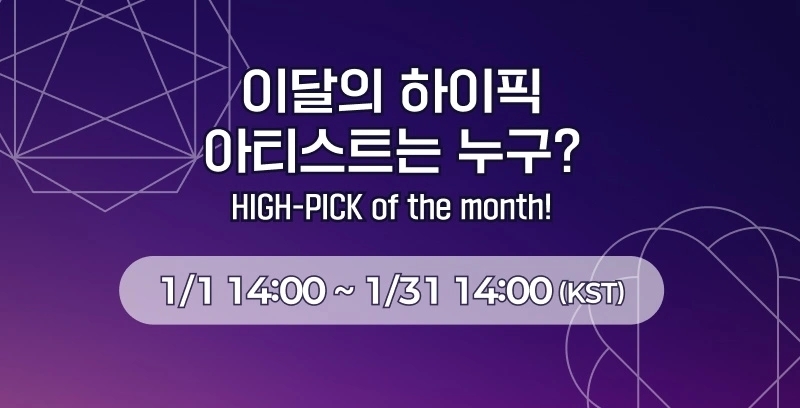 이달의 하이픽
아티스트는 누구?
HIGH-PICK of the month!

1/1 14:00 ~ 1/31 14:00 (KST)